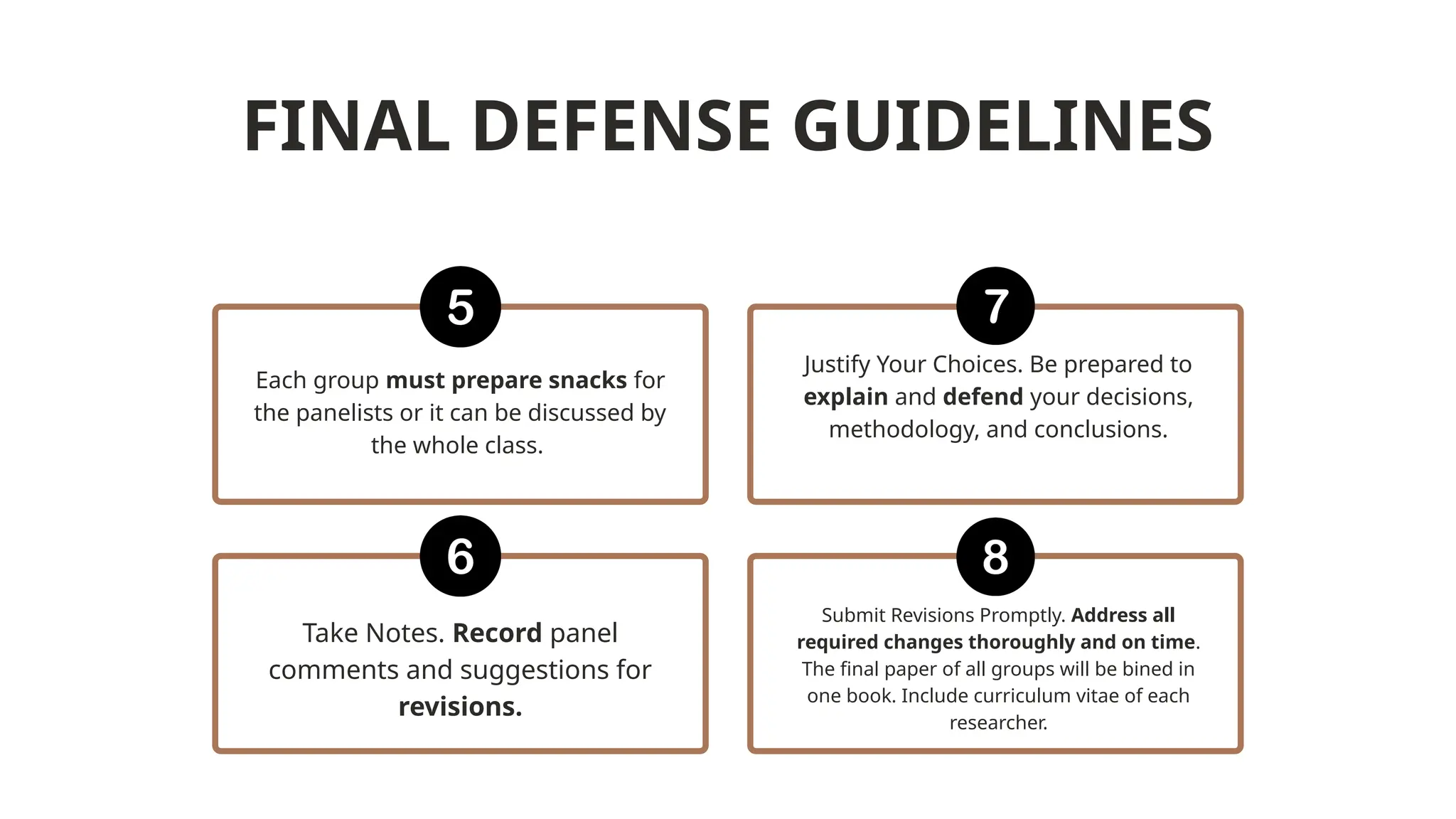 FINAL DEFENSE GUIDELINES

5

Each group must prepare snacks for the panelists or it can be discussed by the whole class.

6

Take Notes. Record panel comments and suggestions for revisions.

7

Justify Your Choices. Be prepared to explain and defend your decisions, methodology, and conclusions.

8

Submit Revisions Promptly. Address all required changes thoroughly and on time. The final paper of all groups will be bined in one book. Include curriculum vitae of each researcher.